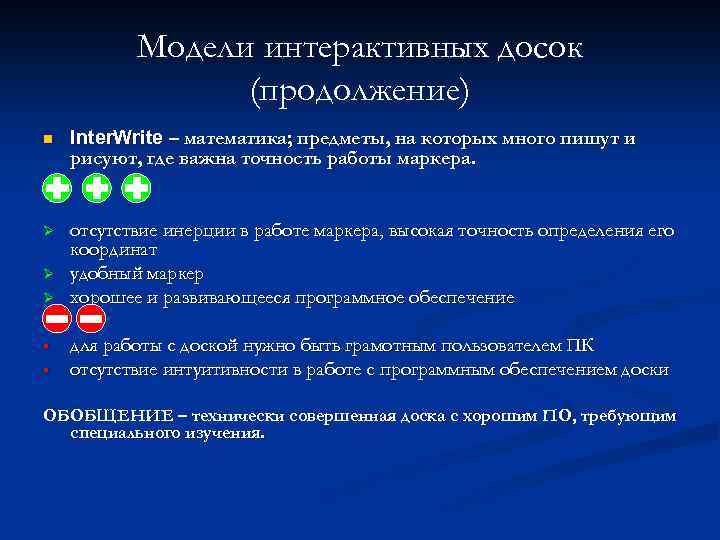 Модели интерактивных досок (продолжение)

InterWrite – математика; предметы, на которых много пишут и рисуют, где важна точность работы маркера.

отсутствие инерции в работе маркера, высокая точность определения его координат

удобный маркер

хорошее и развивающееся программное обеспечение

для работы с доской нужно быть грамотным пользователем ПК

отсутствие интуитивности в работе с программным обеспечением доски

ОБОБЩЕНИЕ – технически совершенная доска с хорошим ПО, требующим специального изучения.